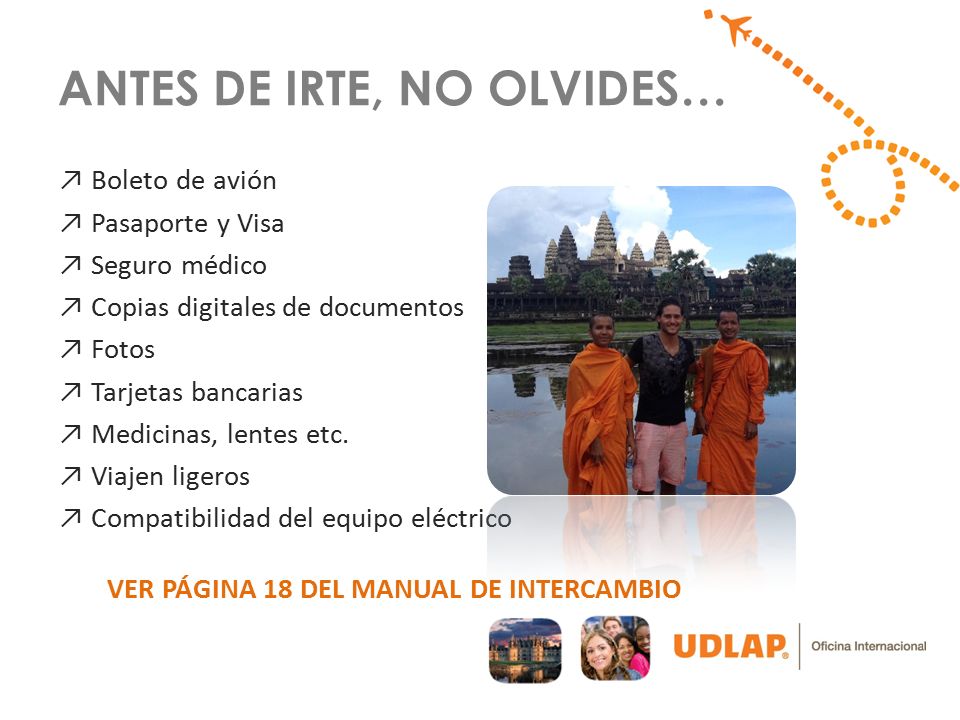 ANTES DE IRTE, NO OLVIDES…

↗ Boleto de avión
↗ Pasaporte y Visa
↗ Seguro médico
↗ Copias digitales de documentos
↗ Fotos
↗ Tarjetas bancarias
↗ Medicinas, lentes etc.
↗ Viajen ligeros
↗ Compatibilidad del equipo eléctrico

VER PÁGINA 18 DEL MANUAL DE INTERCAMBIO

UDLAP® Oficina Internacional